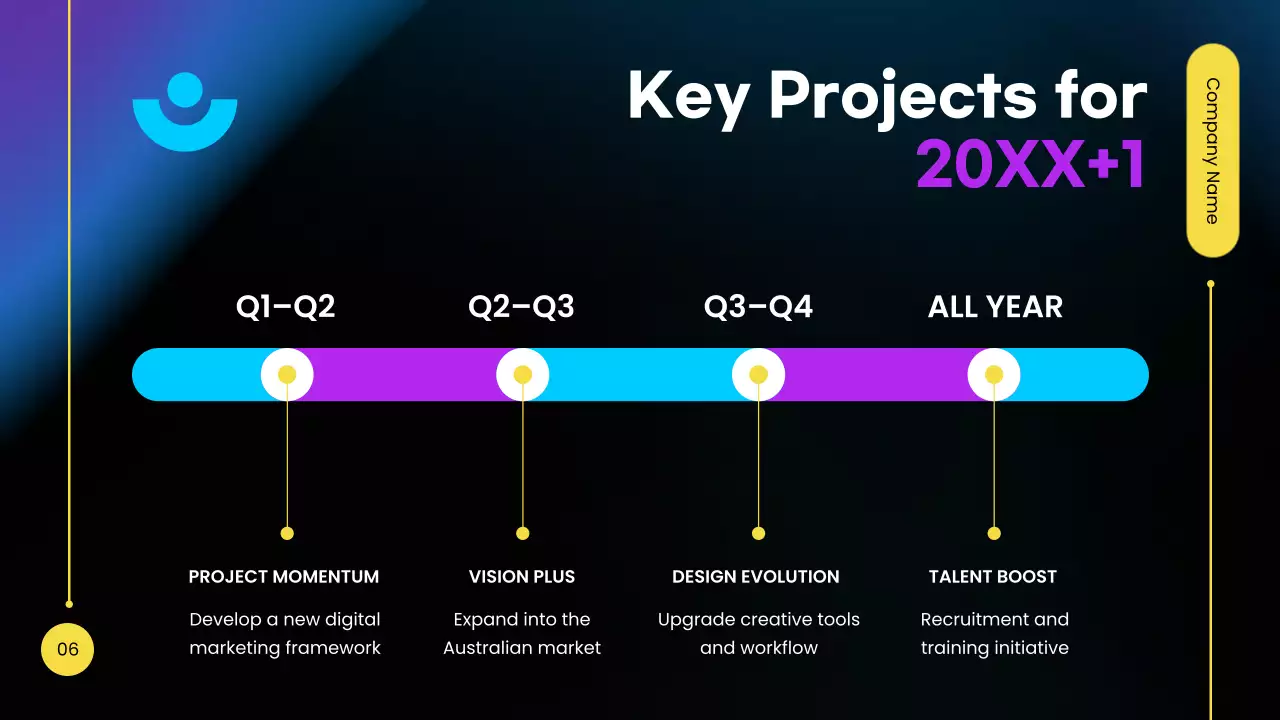 Key Projects for 20XX+1

Company Name

Q1–Q2

Q2–Q3

Q3–Q4

ALL YEAR

PROJECT MOMENTUM

Develop a new digital marketing framework

VISION PLUS

Expand into the Australian market

DESIGN EVOLUTION

Upgrade creative tools and workflow

TALENT BOOST

Recruitment and training initiative

06